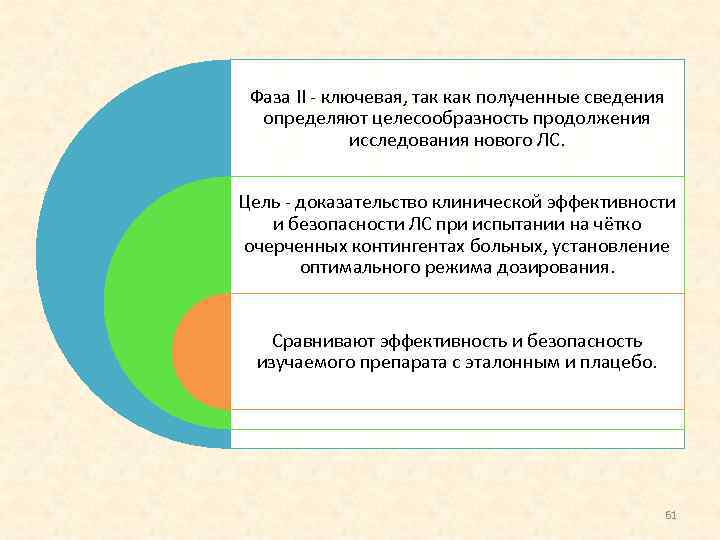 Фаза II - ключевая, так как полученные сведения определяют целесообразность продолжения исследования нового ЛС.

Цель - доказательство клинической эффективности и безопасности ЛС при испытании на чётко очерченных контингентах больных, установление оптимального режима дозирования.

Сравнивают эффективность и безопасность изучаемого препарата с эталонным и плацебо.

61